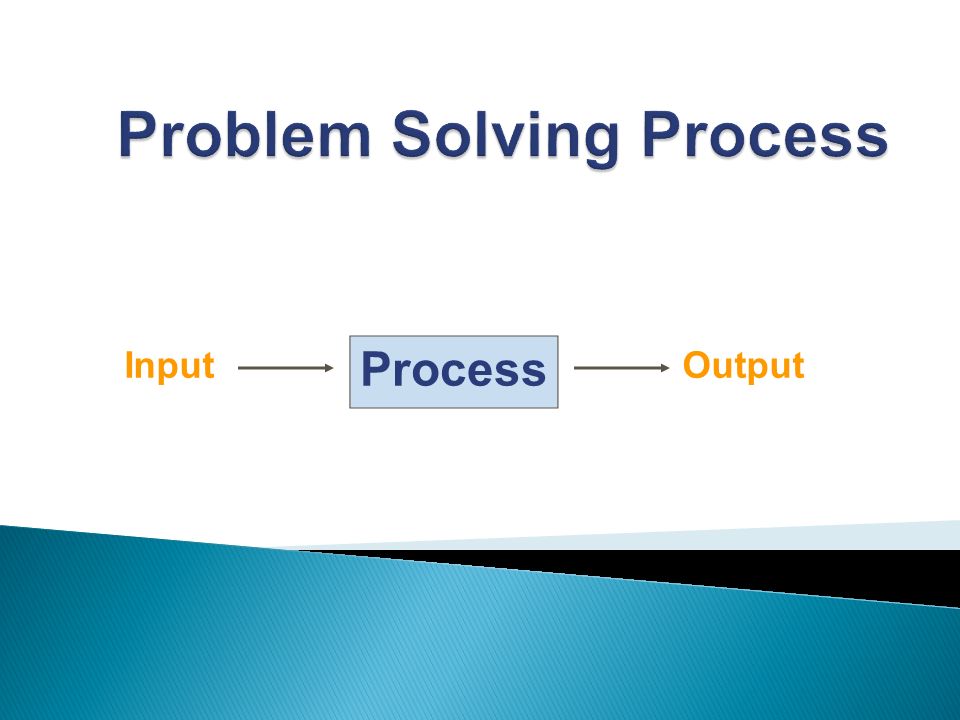 Problem Solving Process

Input Process Output